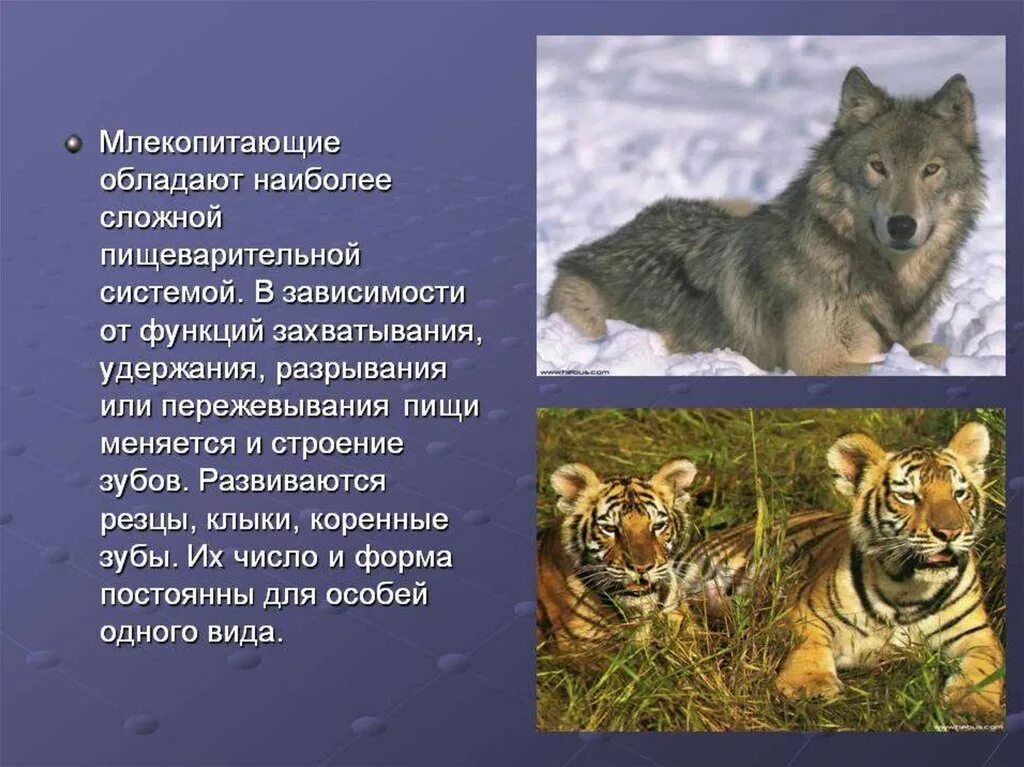 Млекопитающие обладают наиболее сложной пищеварительной системой. В зависимости от функций захватывания, удержания, разрывания или пережевывания пищи меняется и строение зубов. Развиваются резцы, клыки, коренные зубы. Их число и форма постоянны для особей одного вида.

www.hebus.com

www.hebus.com